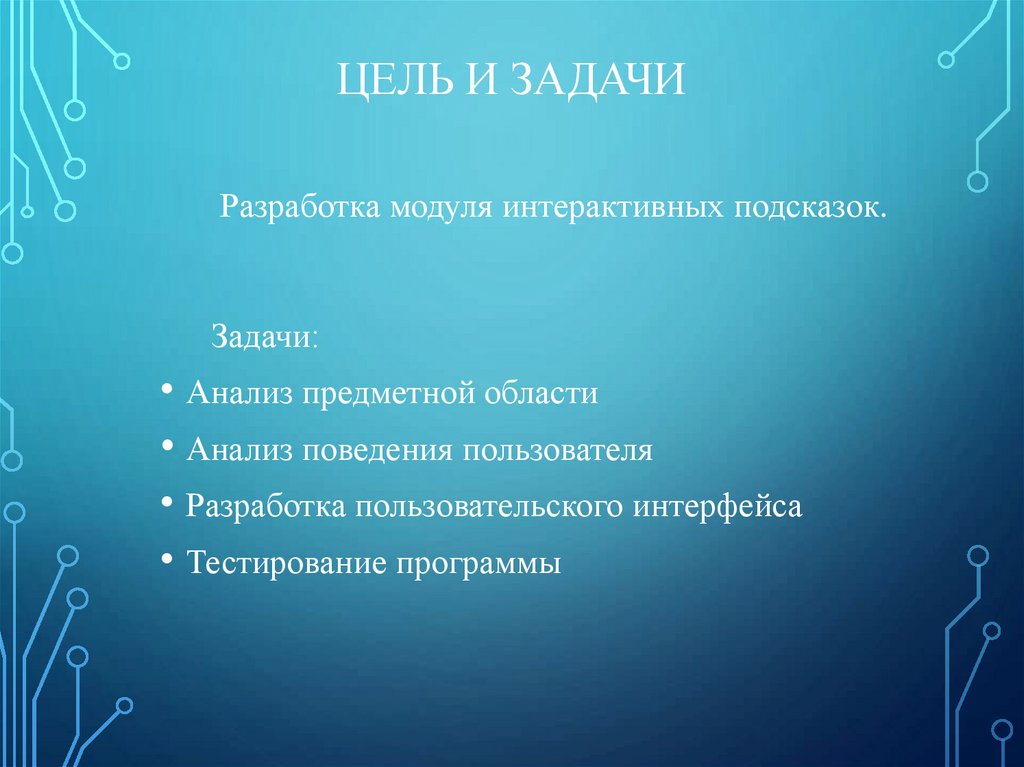 ЦЕЛЬ И ЗАДАЧИ

Разработка модуля интерактивных подсказок.

Задачи:

• Анализ предметной области
• Анализ поведения пользователя
• Разработка пользовательского интерфейса
• Тестирование программы